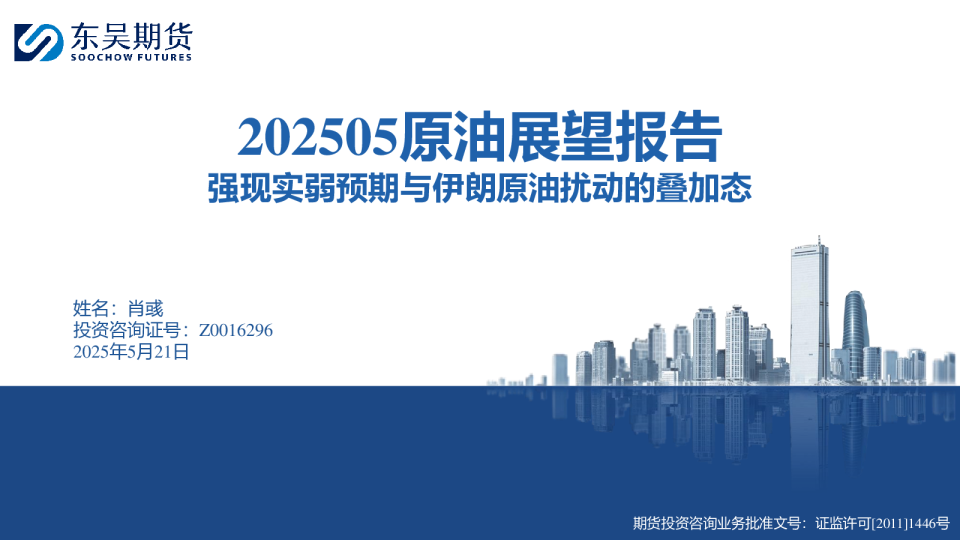 东吴期货
SOOCHOW FUTURES

202505原油展望报告
强现实弱预期与伊朗原油扰动的叠加态

姓名：肖彧
投资咨询证号：Z0016296
2025年5月21日

期货投资咨询业务批准文号：证监许可[2011]1446号